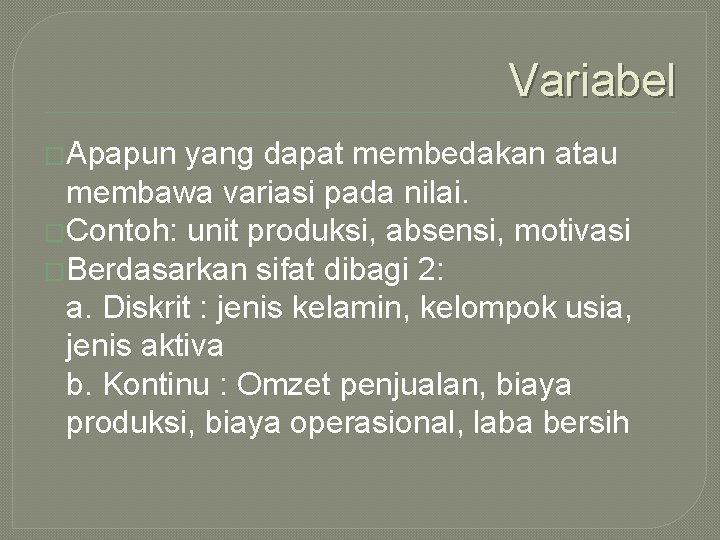 Variabel

Apapun yang dapat membedakan atau membawa variasi pada nilai.

Contoh: unit produksi, absensi, motivasi

Berdasarkan sifat dibagi 2:
a. Diskrit : jenis kelamin, kelompok usia, jenis aktiva
b. Kontinu : Omzet penjualan, biaya produksi, biaya operasional, laba bersih